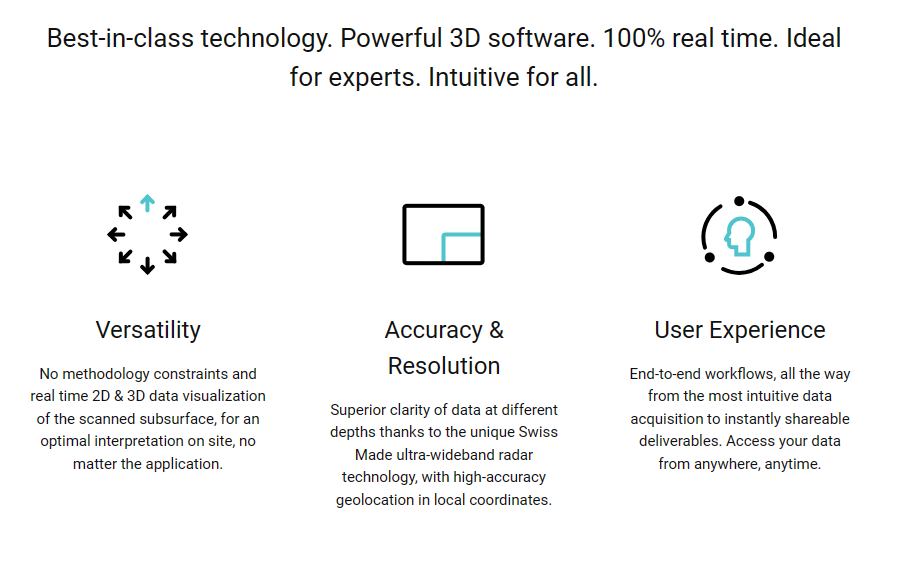 Best-in-class technology. Powerful 3D software. 100% real time. Ideal for experts. Intuitive for all.

Versatility

No methodology constraints and real time 2D & 3D data visualization of the scanned subsurface, for an optimal interpretation on site, no matter the application.

Accuracy & Resolution

Superior clarity of data at different depths thanks to the unique Swiss Made ultra-wideband radar technology, with high-accuracy geolocation in local coordinates.

User Experience

End-to-end workflows, all the way from the most intuitive data acquisition to instantly shareable deliverables. Access your data from anywhere, anytime.